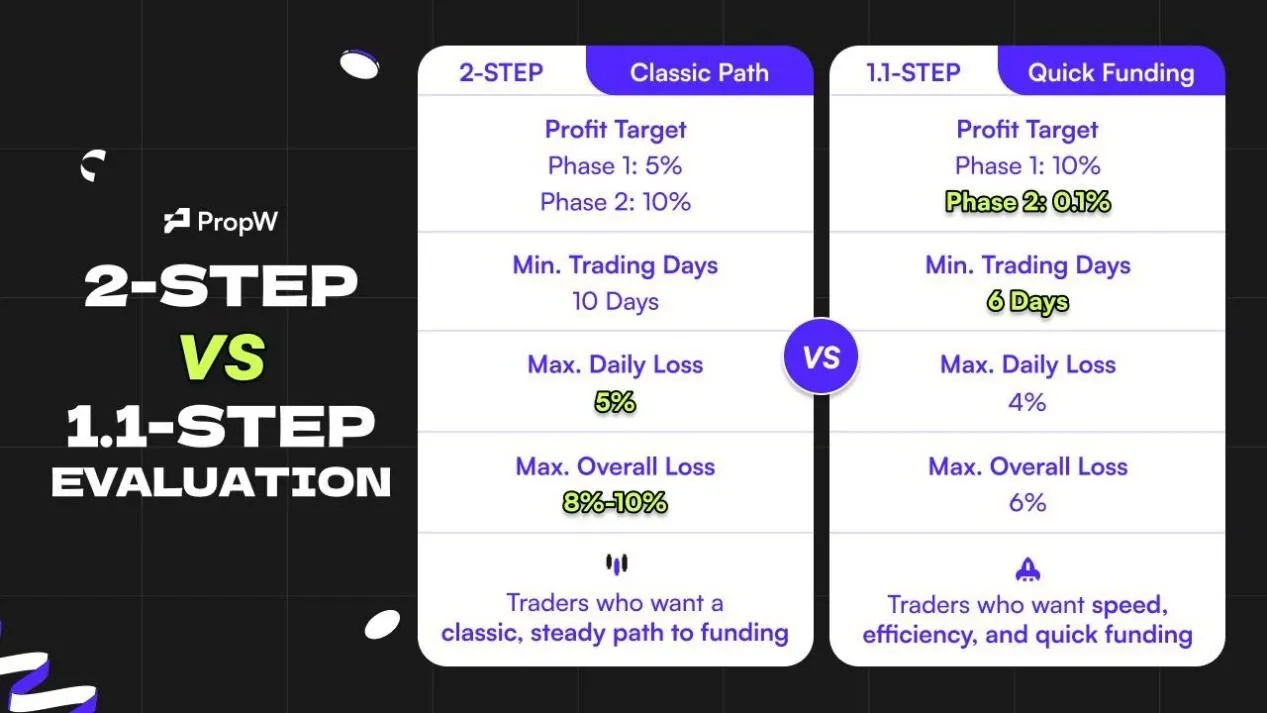 PropW

2-STEP
VS
1.1-STEP
EVALUATION

2-STEP Classic Path

Profit Target
Phase 1: 5%
Phase 2: 10%

Min. Trading Days
10 Days

Max. Daily Loss
5%

Max. Overall Loss
8%-10%

Traders who want a classic, steady path to funding

VS

1.1-STEP Quick Funding

Profit Target
Phase 1: 10%
Phase 2: 0.1%

Min. Trading Days
6 Days

Max. Daily Loss
4%

Max. Overall Loss
6%

Traders who want speed, efficiency, and quick funding